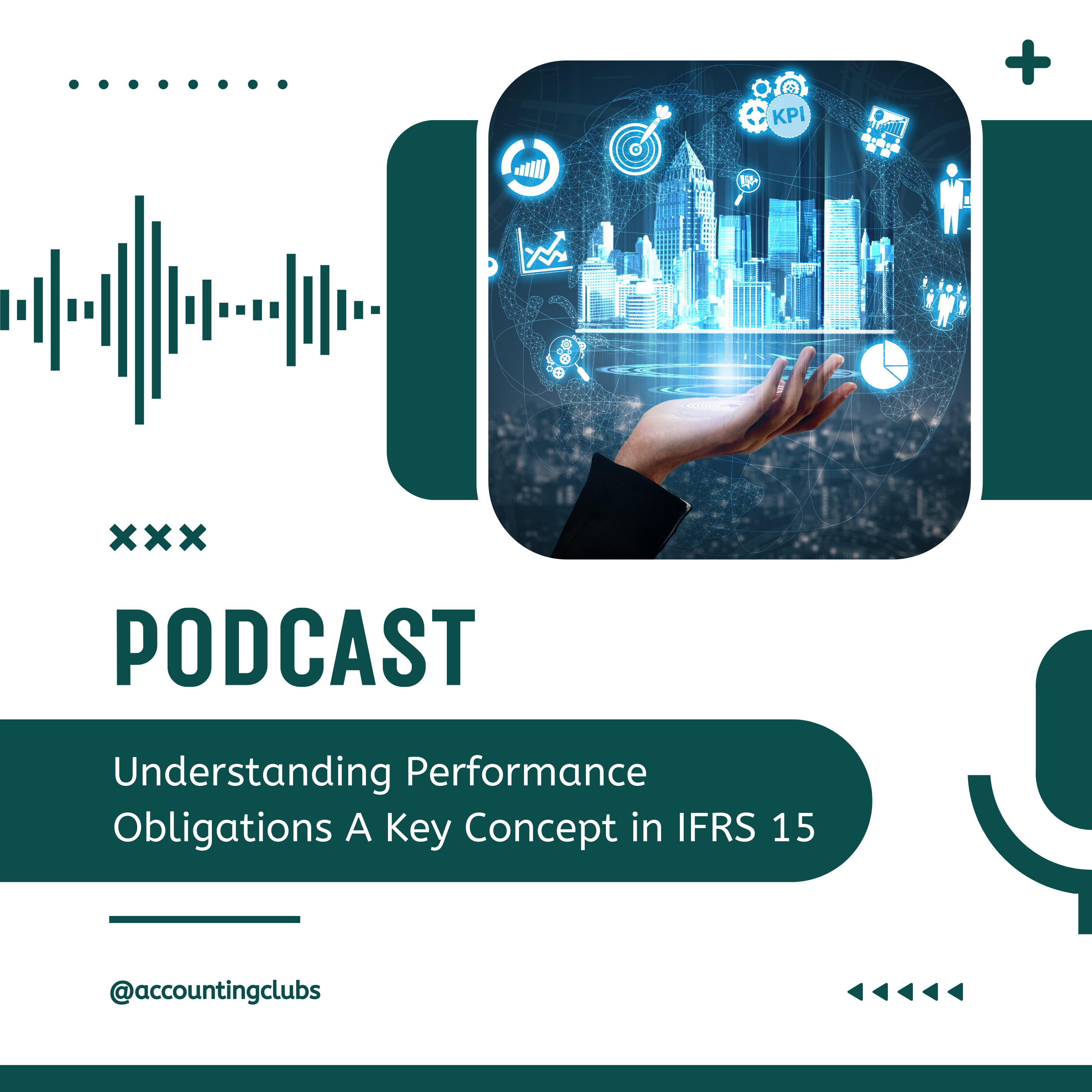 KPI

PODCAST

Understanding Performance Obligations A Key Concept in IFRS 15

@accountingclubs